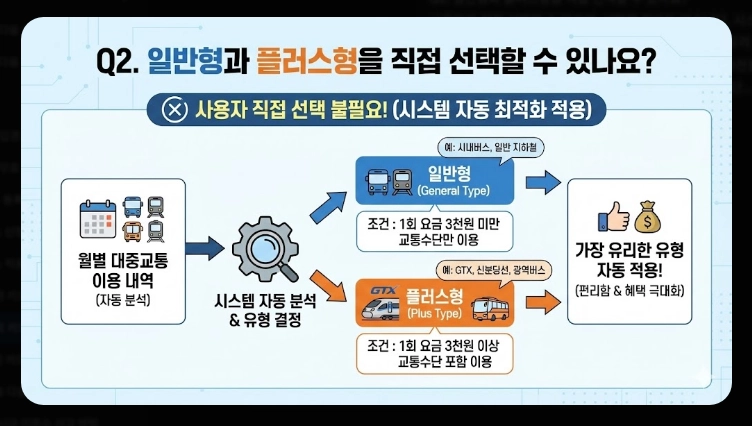 Q2. 일반형과 플러스형을 직접 선택할 수 있나요?

사용자 직접 선택 불필요! (시스템 자동 최적화 적용)

월별 대중교통 이용 내역
(자동 분석)

시스템 자동 분석 & 유형 결정

예: 시내버스, 일반 지하철

일반형
(General Type)

조건 : 1회 요금 3천원 미만 교통수단만 이용

예: GTX, 신분당선, 광역버스

GTX

플러스형
(Plus Type)

조건 : 1회 요금 3천원 이상 교통수단 포함 이용

가장 유리한 유형 자동 적용!
(편리함 & 혜택 극대화)